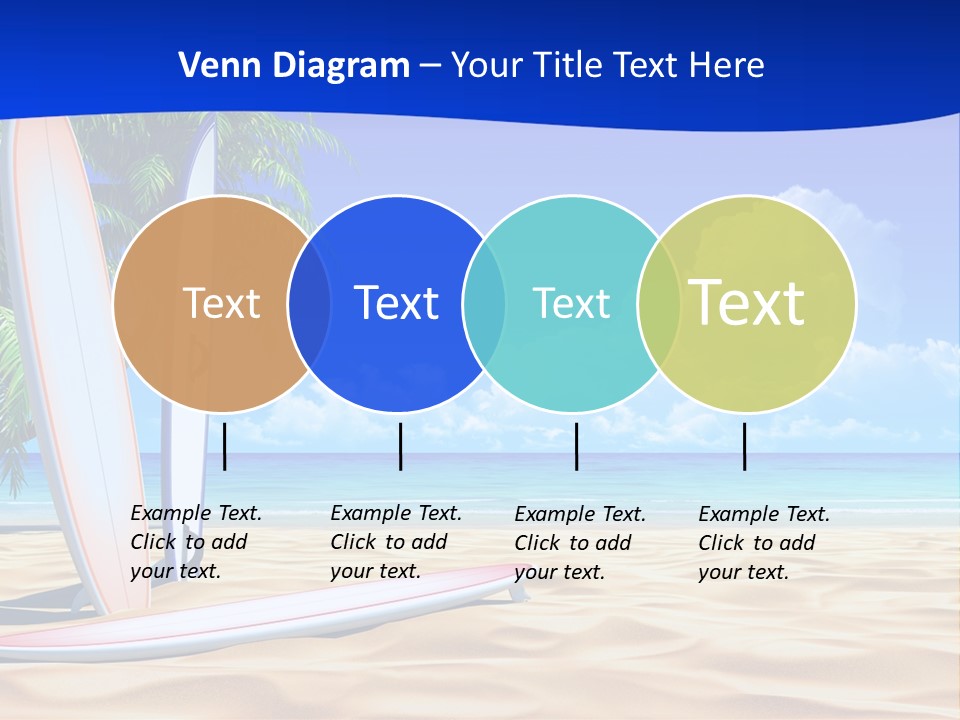 Venn Diagram – Your Title Text Here

Text

Text

Text

Text

Example Text. Click to add your text.

Example Text. Click to add your text.

Example Text. Click to add your text.

Example Text. Click to add your text.